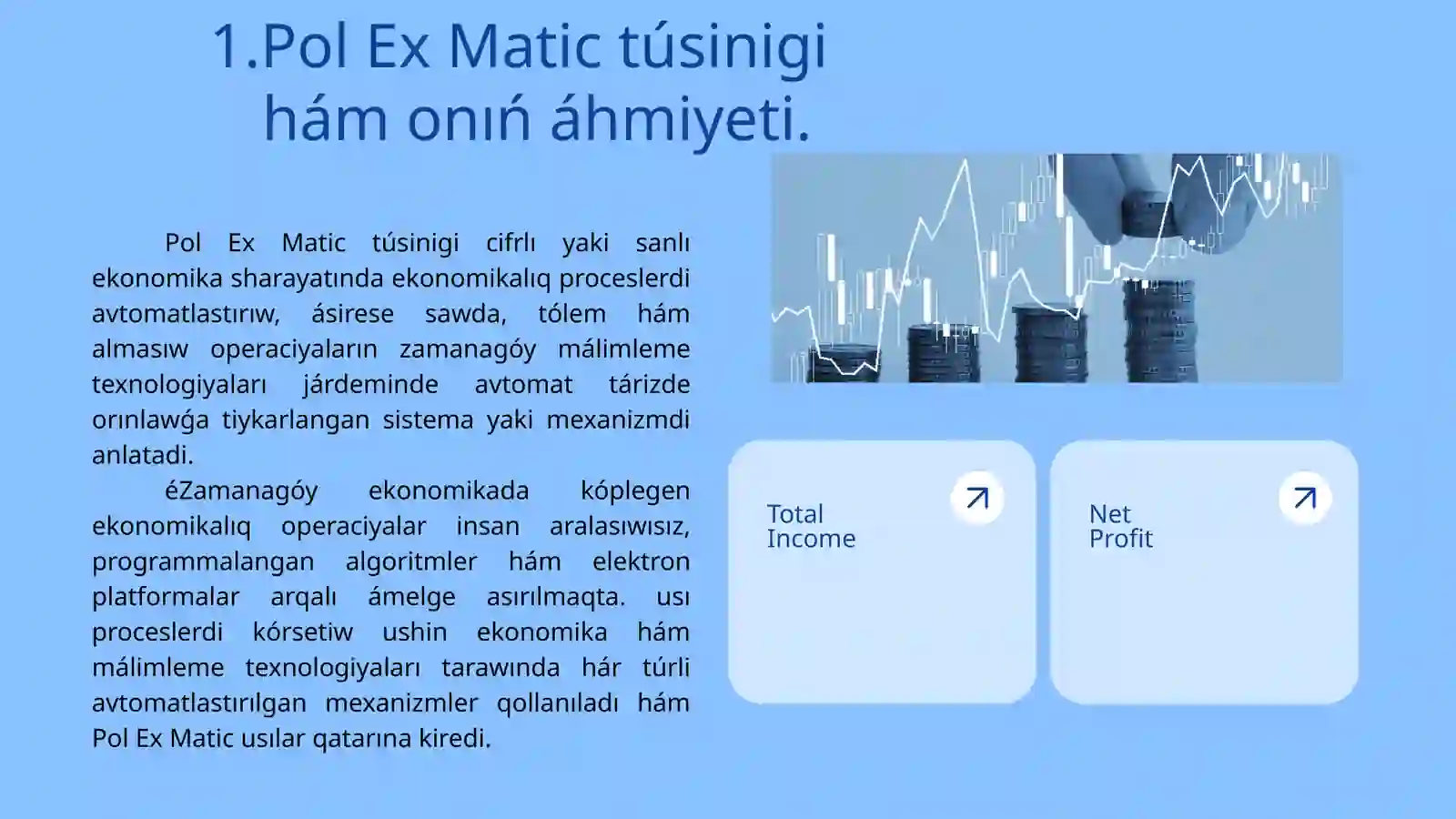 1.Pol Ex Matic túsinigi hám onıń áhmiyeti.

Pol Ex Matic túsinigi cifrlı yaki sanlı ekonomika sharayatında ekonomikalıq proceslerdi avtomatlastırıw, ásirese sawda, tólem hám almasıw operaciyaların zamanagóy málimleme texnologiyaları járdeminde avtomat tárizde orınlawǵa tiykarlangan sistema yaki mexanizmdi anlatadi.

éZamanagóy ekonomikada kóplegen ekonomikalıq operaciyalar insan aralasıwısız, programmalangan algoritmler hám elektron platformalar arqalı ámelge asırılmaqta. usı proceslerdi kórsetiw ushin ekonomika hám málimleme texnologiyaları tarawında hár túrli avtomatlastırılgan mexanizmler qollanıladı hám Pol Ex Matic usılar qatarına kiredi.

Total Income

Net Profit